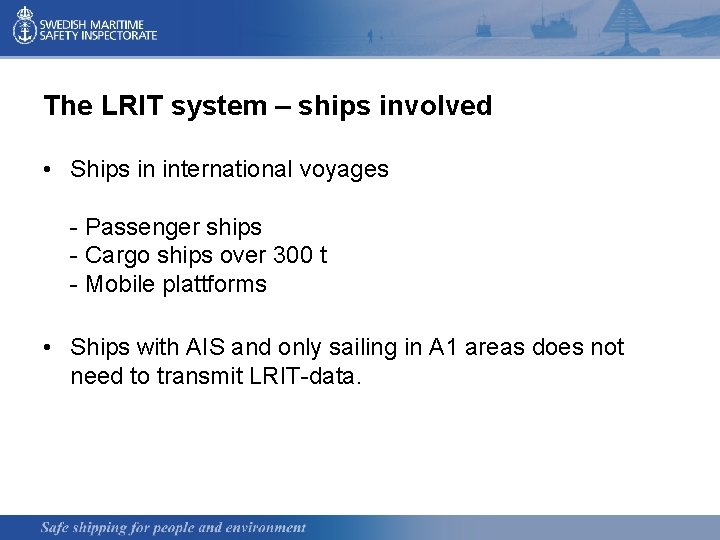 SWEDISH MARITIME SAFETY INSPECTORATE

The LRIT system – ships involved

• Ships in international voyages

- Passenger ships
- Cargo ships over 300 t
- Mobile plattforms

• Ships with AIS and only sailing in A1 areas does not need to transmit LRIT-data.

Safe shipping for people and environment